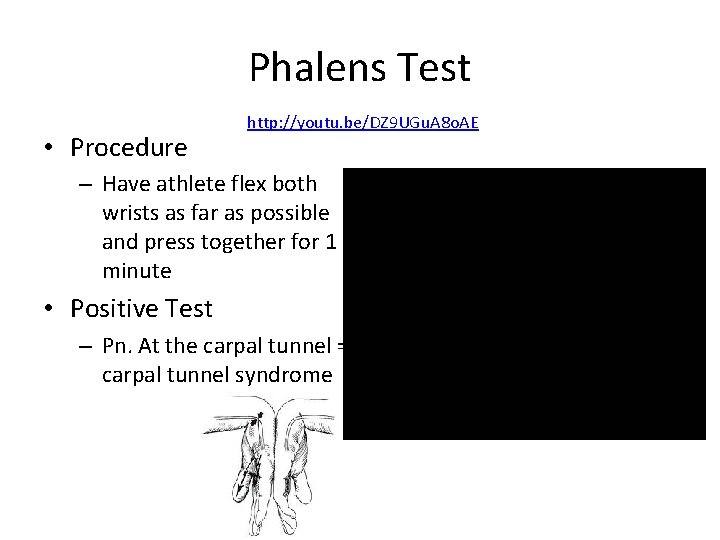 Phalens Test

http://youtu.be/DZ9UGuA8oAE

• Procedure
– Have athlete flex both wrists as far as possible and press together for 1 minute

• Positive Test
– Pn. At the carpal tunnel = carpal tunnel syndrome